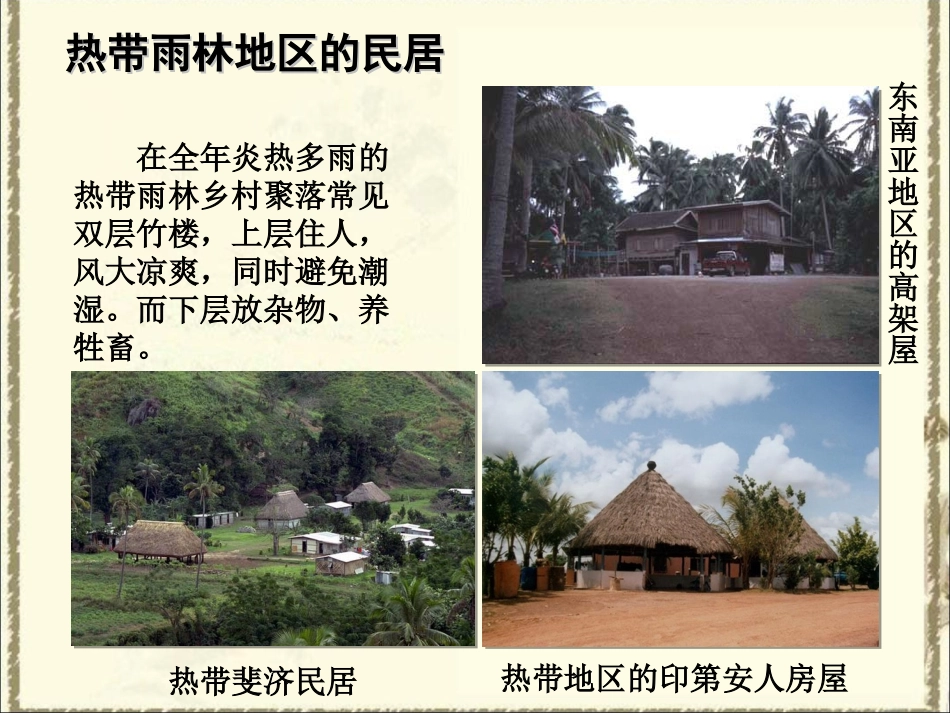 热带雨林地区的民居

在全年炎热多雨的热带雨林乡村聚落常见双层竹楼，上层住人，风大凉爽，同时避免潮湿。而下层放杂物、养牲畜。

东南亚地区的高架屋

热带斐济民居

热带地区的印第安人房屋